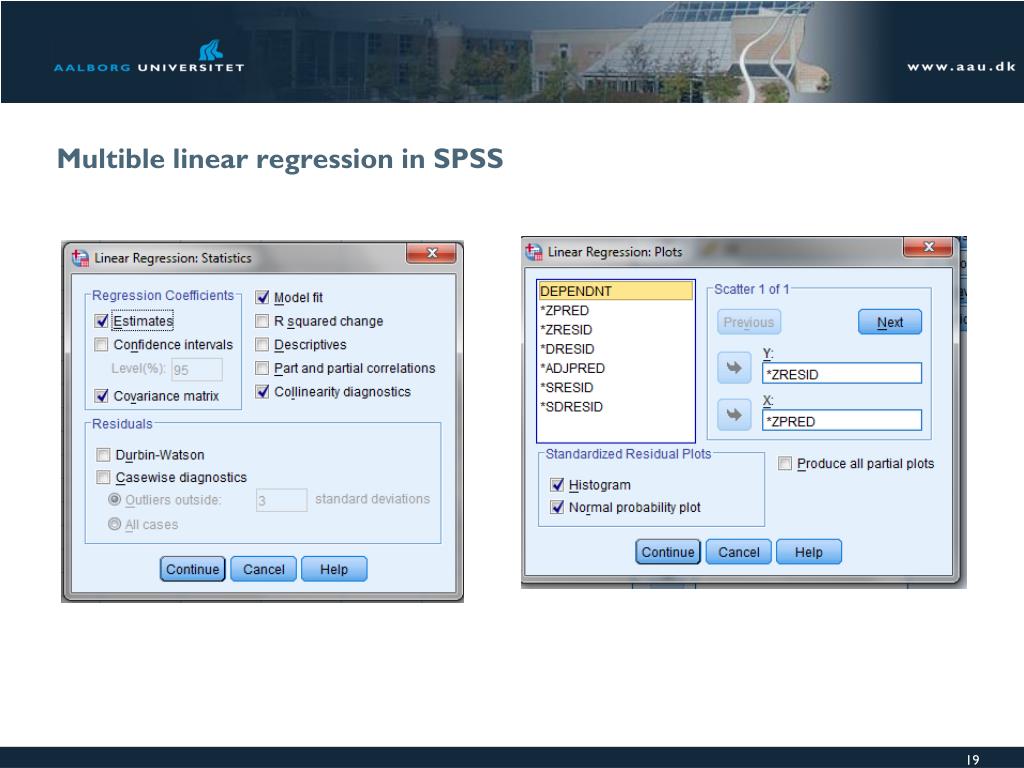 AALBORG UNIVERSITET

www.aau.dk

Multible linear regression in SPSS

Linear Regression: Statistics

Regression Coefficients
Estimates
Confidence intervals
Level(%): 95
Covariance matrix

Model fit
R squared change
Descriptives
Part and partial correlations
Collinearity diagnostics

Residuals
Durbin-Watson
Casewise diagnostics
Outliers outside: 3 standard deviations
All cases

Continue Cancel Help

Linear Regression: Plots

DEPENDNT
*ZPRED
*ZRESID
*DRESID
*ADJPRED
*SRESID
*SDRESID

Scatter 1 of 1
Previous Next
Y: *ZRESID
X: *ZPRED

Standardized Residual Plots
Histogram
Normal probability plot

Produce all partial plots

Continue Cancel Help

19